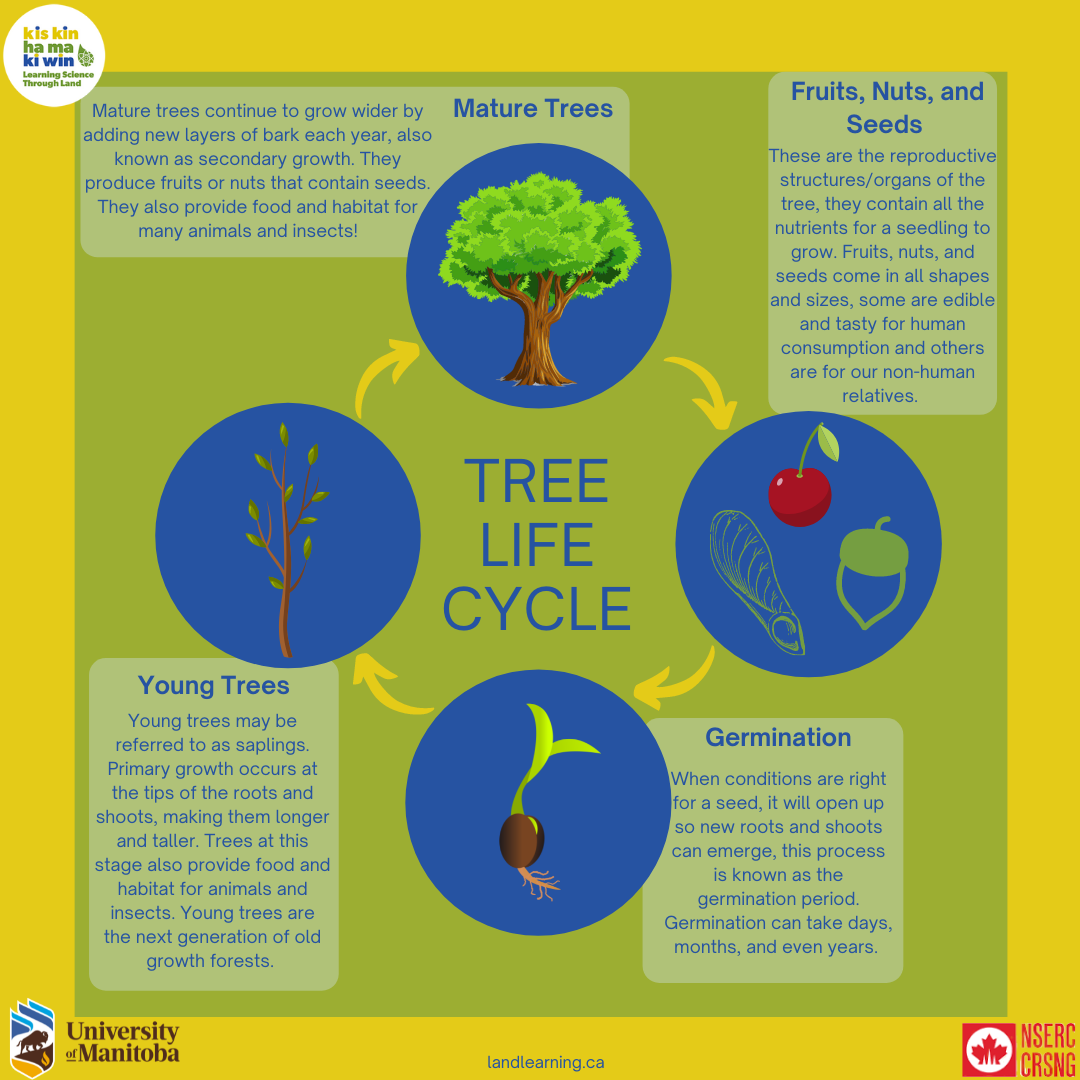 kis kin ha ma ki win
Learning Science Through Land

Mature Trees

Mature trees continue to grow wider by adding new layers of bark each year, also known as secondary growth. They produce fruits or nuts that contain seeds. They also provide food and habitat for many animals and insects!

Fruits, Nuts, and Seeds

These are the reproductive structures/organs of the tree, they contain all the nutrients for a seedling to grow. Fruits, nuts, and seeds come in all shapes and sizes, some are edible and tasty for human consumption and others are for our non-human relatives.

TREE LIFE CYCLE

Young Trees

Young trees may be referred to as saplings. Primary growth occurs at the tips of the roots and shoots, making them longer and taller. Trees at this stage also provide food and habitat for animals and insects. Young trees are the next generation of old growth forests.

Germination

When conditions are right for a seed, it will open up so new roots and shoots can emerge, this process is known as the germination period. Germination can take days, months, and even years.

University of Manitoba

landlearning.ca

NSERC CRSNG